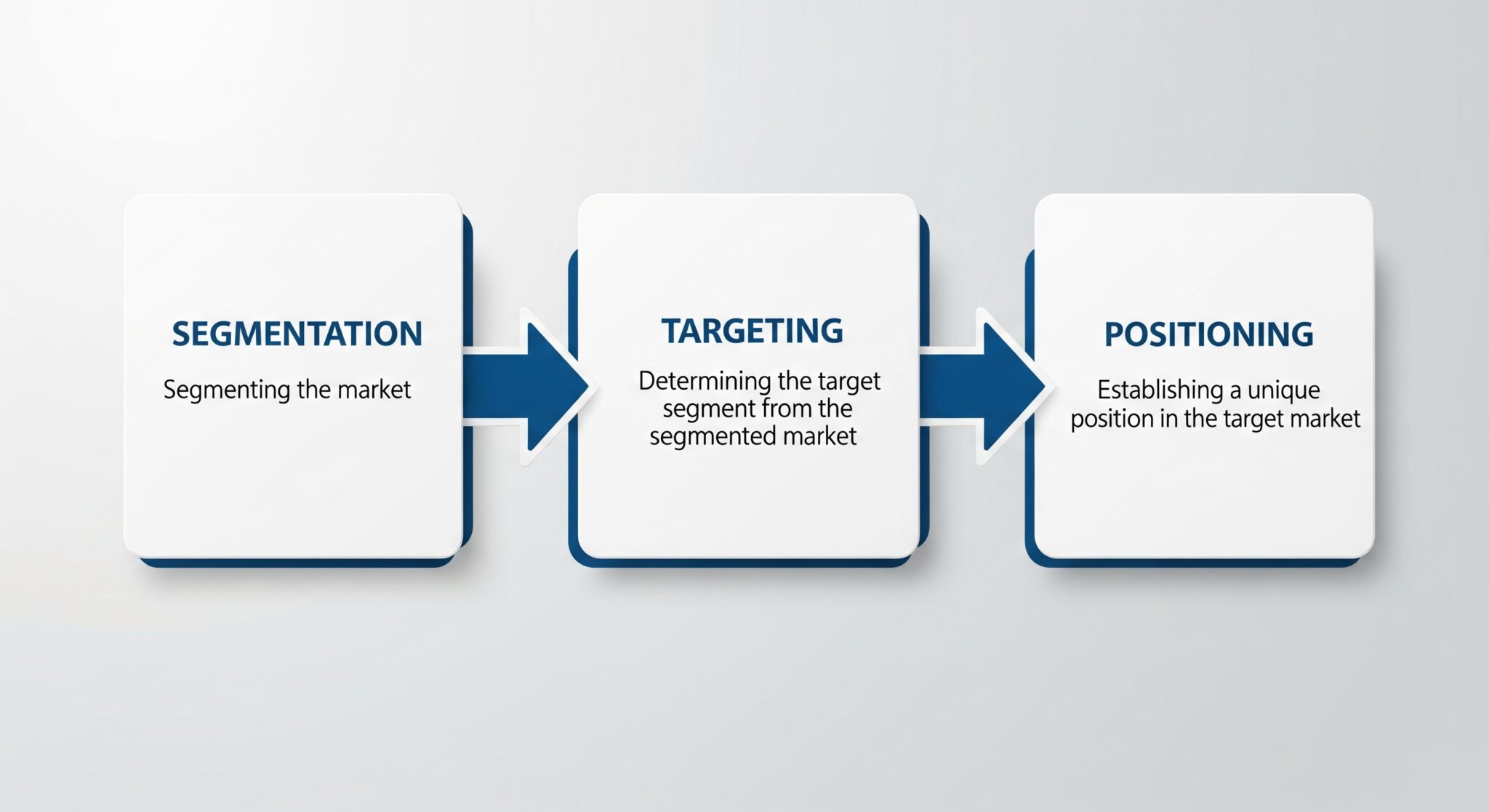 SEGMENTATION
Segmenting the market

TARGETING
Determining the target segment from the segmented market

POSITIONING
Establishing a unique position in the target market